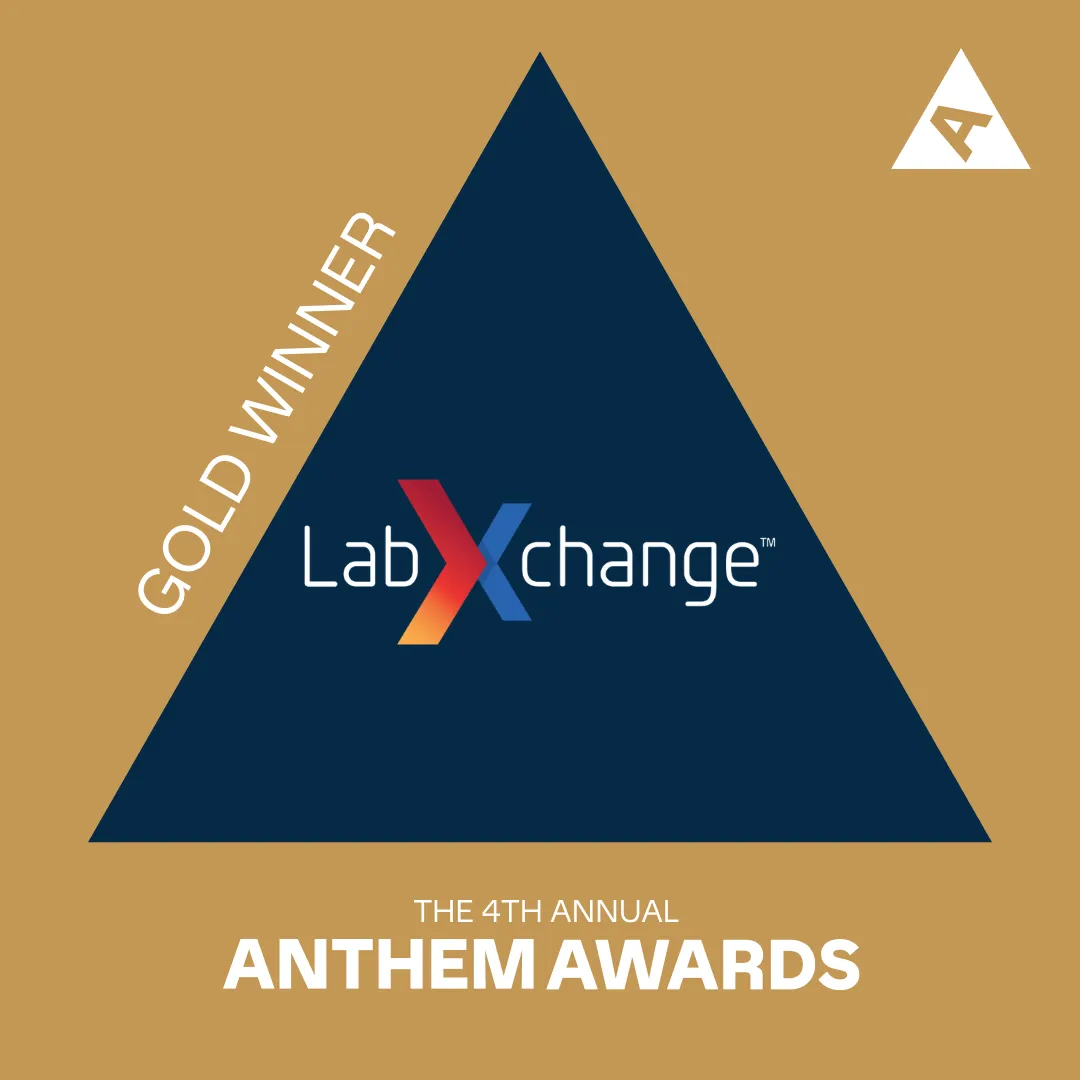 A

GOLD WINNER

LabXchange™

THE 4TH ANNUAL
ANTHEM AWARDS